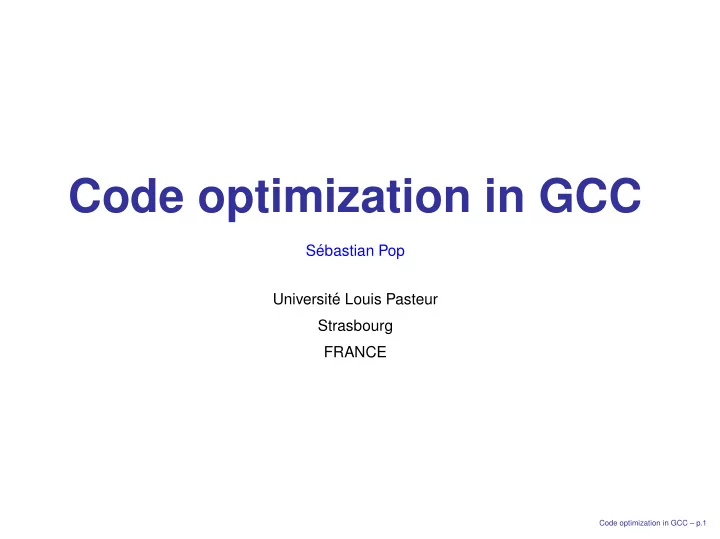 Code optimization in GCC

Sébastian Pop

Université Louis Pasteur

Strasbourg

FRANCE

Code optimization in GCC – p.1